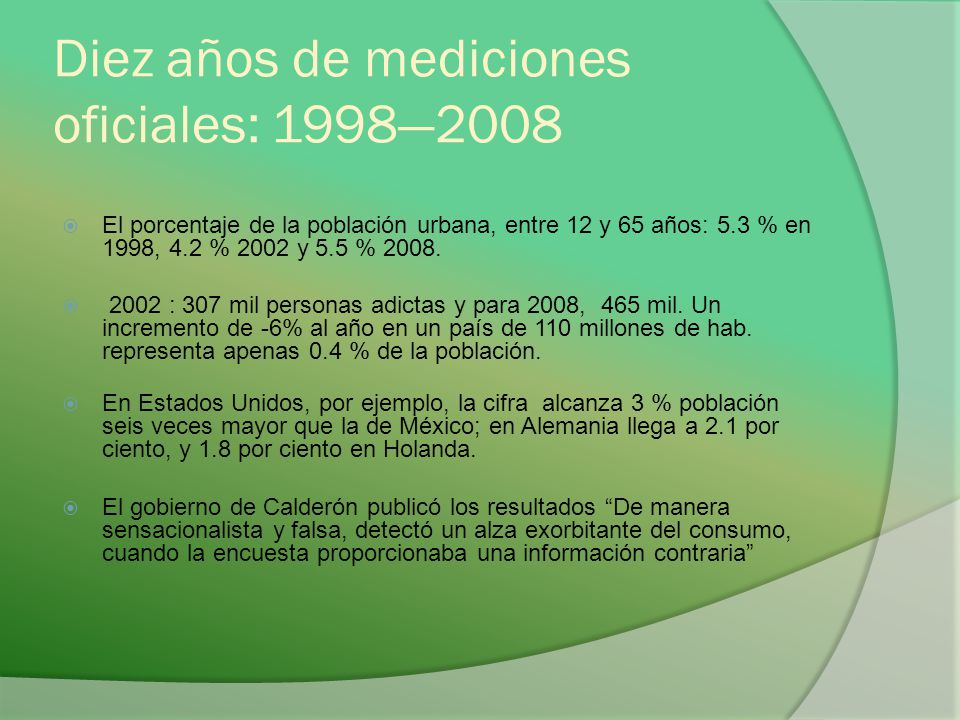 Diez años de mediciones oficiales: 1998—2008

El porcentaje de la población urbana, entre 12 y 65 años: 5.3 % en 1998, 4.2 % 2002 y 5.5 % 2008.

2002 : 307 mil personas adictas y para 2008, 465 mil. Un incremento de -6% al año en un país de 110 millones de hab. representa apenas 0.4 % de la población.

En Estados Unidos, por ejemplo, la cifra alcanza 3 % población seis veces mayor que la de México; en Alemania llega a 2.1 por ciento, y 1.8 por ciento en Holanda.

El gobierno de Calderón publicó los resultados “De manera sensacionalista y falsa, detectó un alza exorbitante del consumo, cuando la encuesta proporcionaba una información contraria”